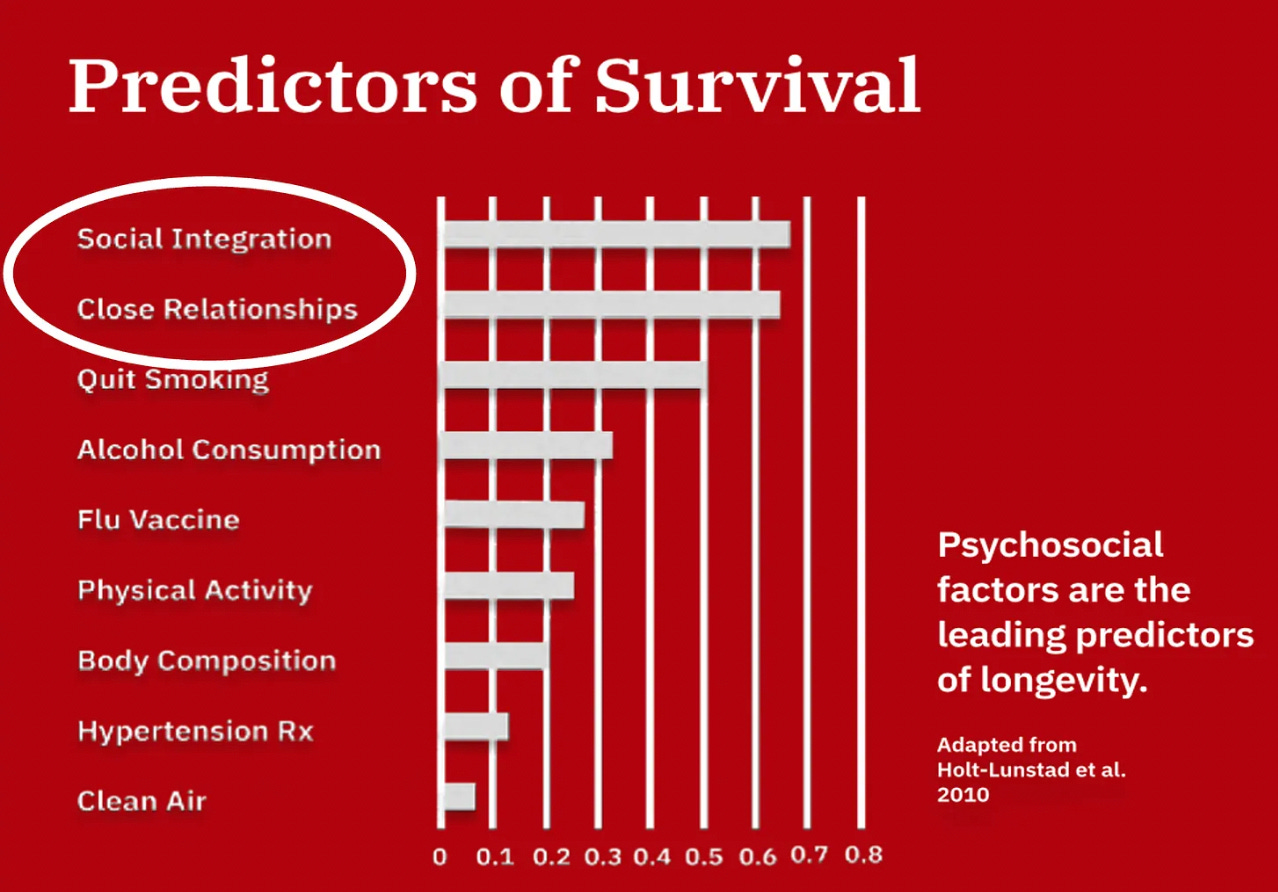 Predictors of Survival

Social Integration
Close Relationships
Quit Smoking
Alcohol Consumption
Flu Vaccine
Physical Activity
Body Composition
Hypertension Rx
Clean Air

0 0.1 0.2 0.3 0.4 0.5 0.6 0.7 0.8

Psychosocial factors are the leading predictors of longevity.

Adapted from Holt-Lunstad et al. 2010